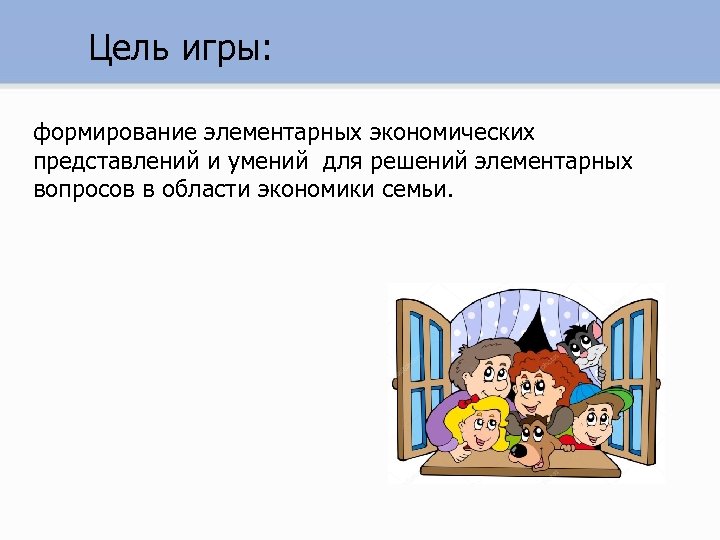 Цель игры:

формирование элементарных экономических представлений и умений для решений элементарных вопросов в области экономики семьи.